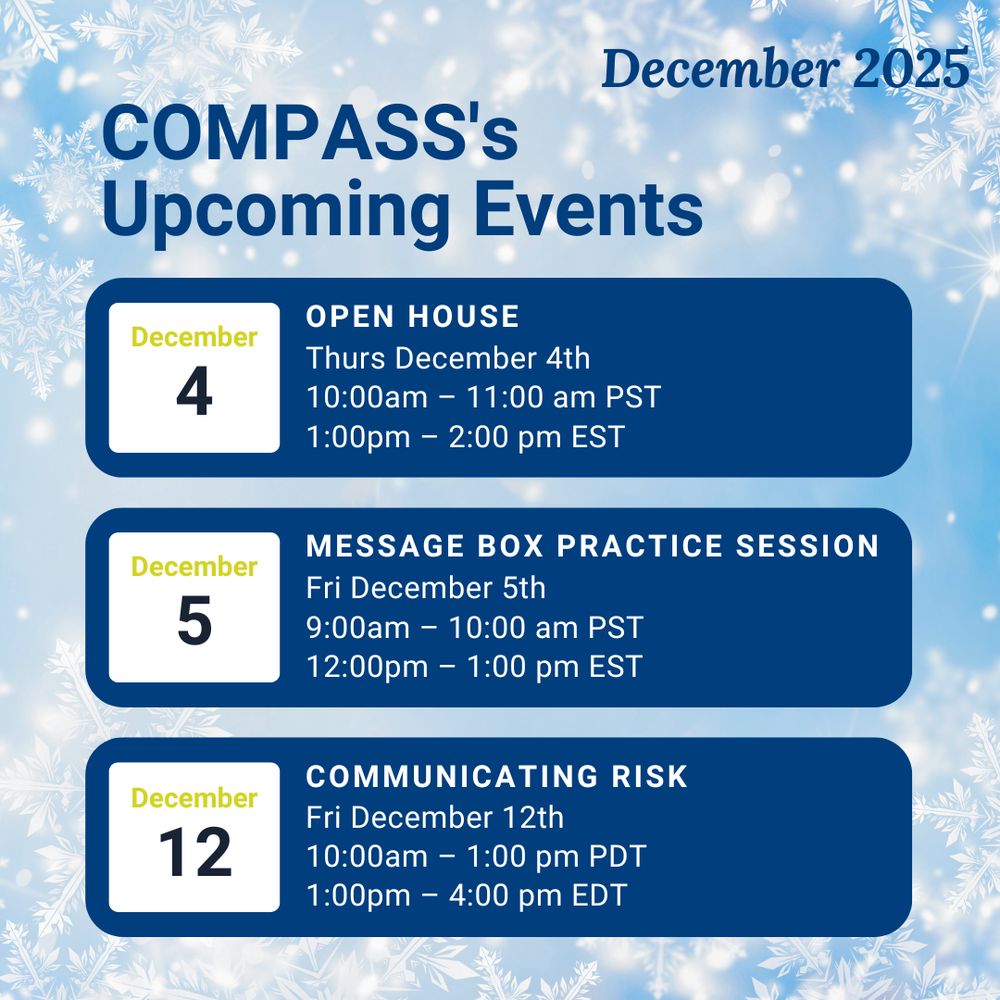 December 2025

COMPASS's Upcoming Events

December
4

OPEN HOUSE
Thurs December 4th
10:00am – 11:00 am PST
1:00pm – 2:00 pm EST

December
5

MESSAGE BOX PRACTICE SESSION
Fri December 5th
9:00am – 10:00 am PST
12:00pm – 1:00 pm EST

December
12

COMMUNICATING RISK
Fri December 12th
10:00am – 1:00 pm PDT
1:00pm – 4:00 pm EDT